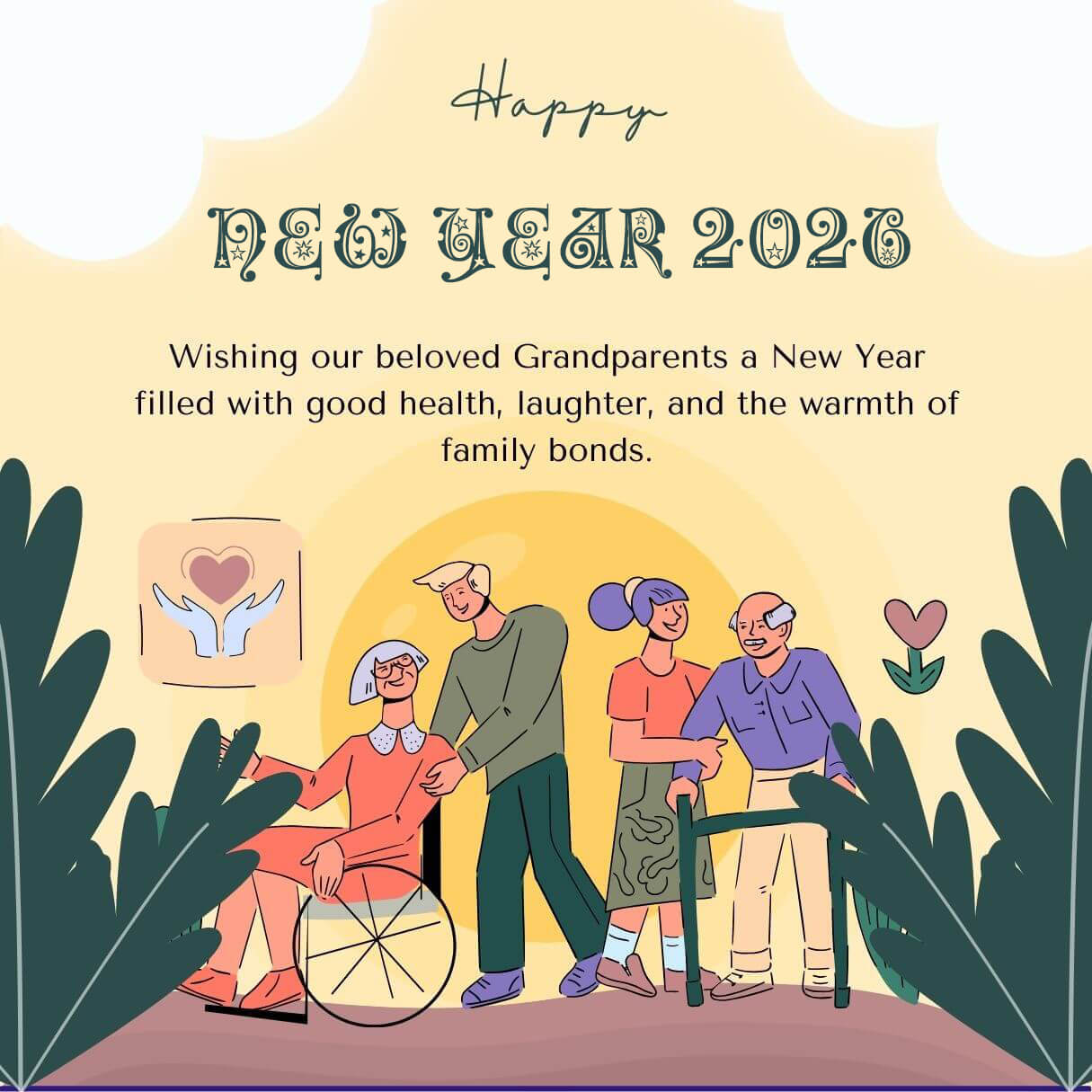 Happy

NEW YEAR 2026

Wishing our beloved Grandparents a New Year filled with good health, laughter, and the warmth of family bonds.